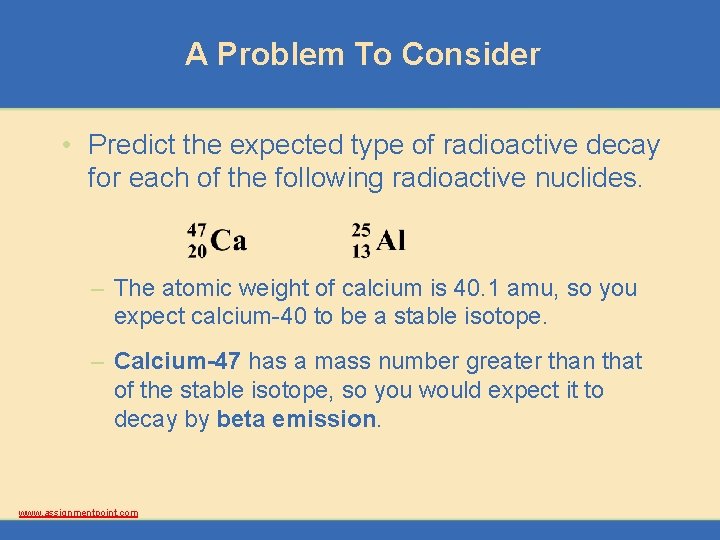 A Problem To Consider

• Predict the expected type of radioactive decay for each of the following radioactive nuclides.

$^{47}_{20}Ca$ $^{25}_{13}Al$

– The atomic weight of calcium is 40.1 amu, so you expect calcium-40 to be a stable isotope.

– Calcium-47 has a mass number greater than that of the stable isotope, so you would expect it to decay by beta emission.

www.assignmentpoint.com